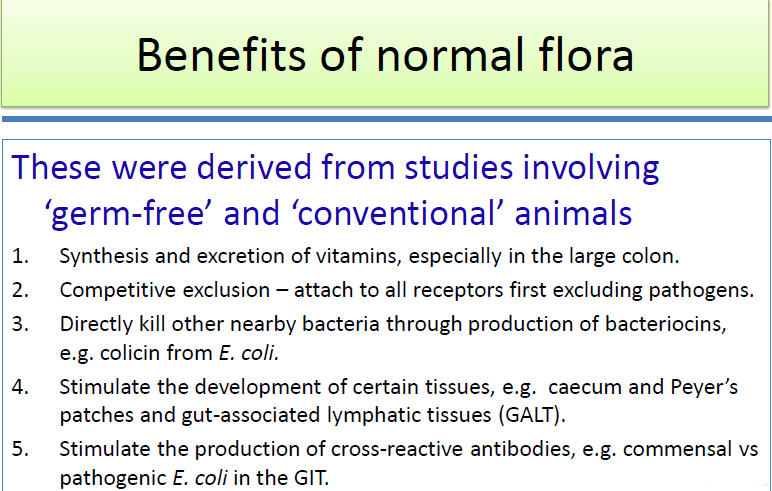 Benefits of normal flora

These were derived from studies involving ‘germ-free’ and ‘conventional’ animals

1. Synthesis and excretion of vitamins, especially in the large colon.
2. Competitive exclusion – attach to all receptors first excluding pathogens.
3. Directly kill other nearby bacteria through production of bacteriocins, e.g. colicin from E. coli.
4. Stimulate the development of certain tissues, e.g. caecum and Peyer’s patches and gut-associated lymphatic tissues (GALT).
5. Stimulate the production of cross-reactive antibodies, e.g. commensal vs pathogenic E. coli in the GIT.